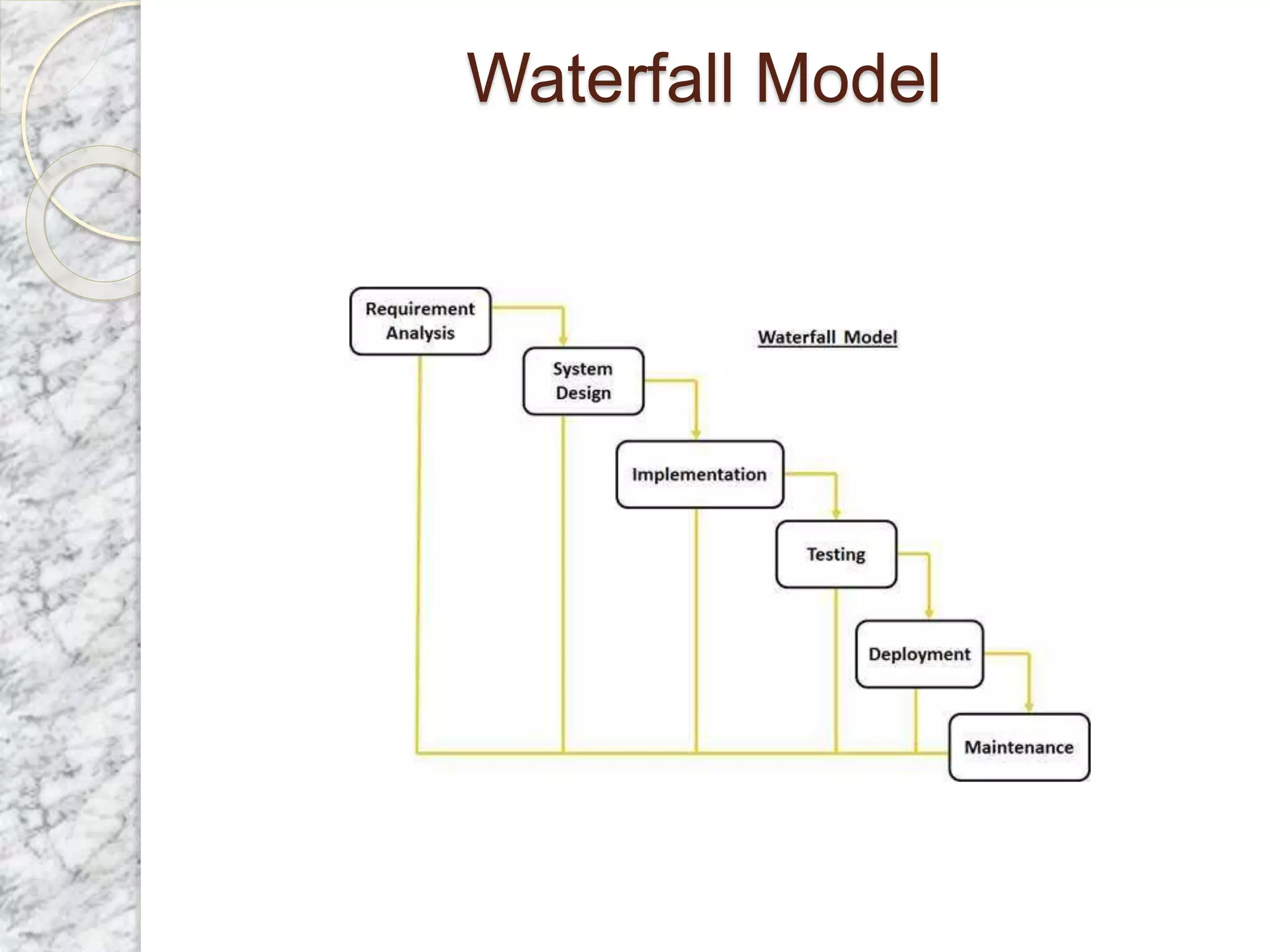 Waterfall Model

Requirement Analysis

Waterfall Model

System Design

Implementation

Testing

Deployment

Maintenance